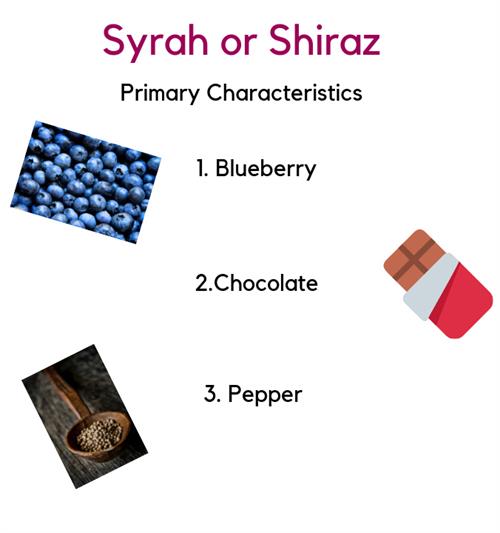 Syrah or Shiraz

Primary Characteristics

1. Blueberry

2.Chocolate

3. Pepper